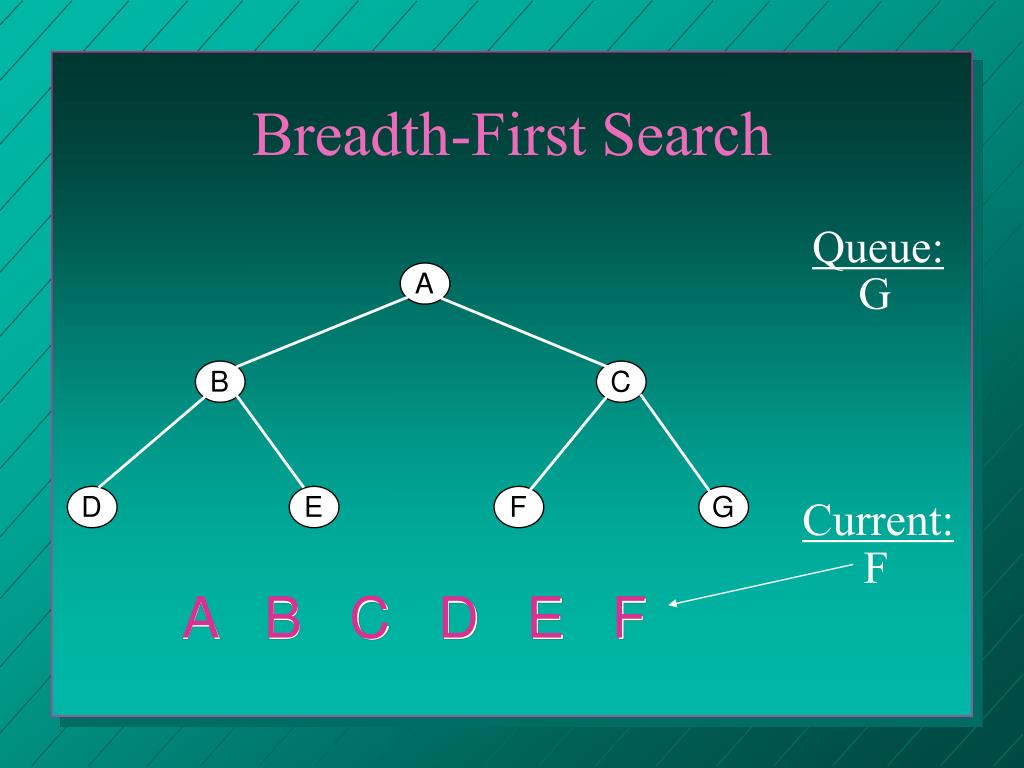 Breadth-First Search

Queue:
G

A

B

C

D

E

F

G

Current:
F

A B C D E F